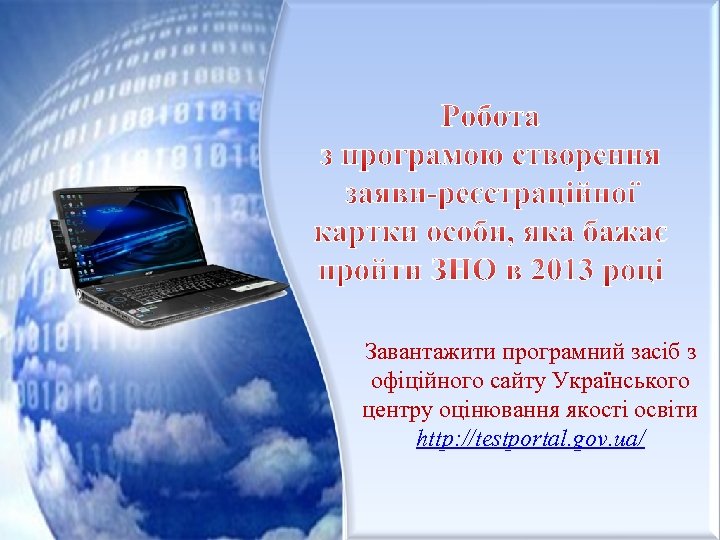 Робота
з програмою створення заяви-реєстраційної картки особи, яка бажає пройти ЗНО в 2013 році

Завантажити програмний засіб з офіційного сайту Українського центру оцінювання якості освіти http://testportal.gov.ua/